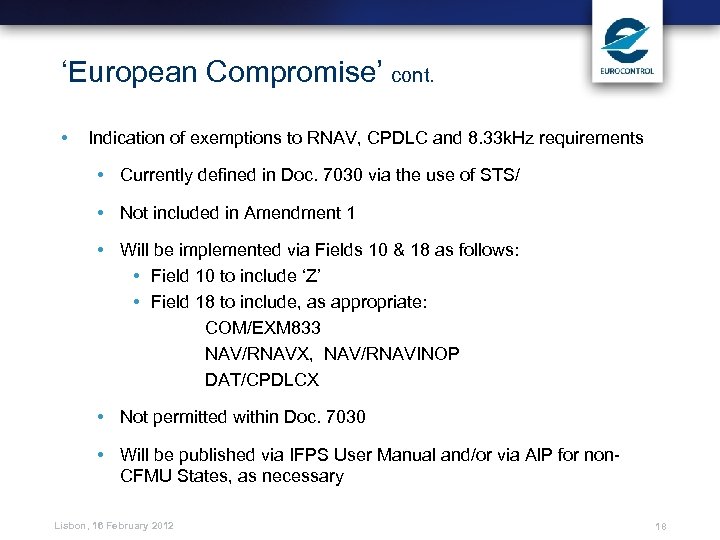 EUROCONTROL

‘European Compromise’ cont.

• Indication of exemptions to RNAV, CPDLC and 8.33kHz requirements

• Currently defined in Doc. 7030 via the use of STS/

• Not included in Amendment 1

• Will be implemented via Fields 10 & 18 as follows:

• Field 10 to include ‘Z’

• Field 18 to include, as appropriate:

COM/EXM833

NAV/RNAVX, NAV/RNAVINOP

DAT/CPDLCX

• Not permitted within Doc. 7030

• Will be published via IFPS User Manual and/or via AIP for non-CFMU States, as necessary

Lisbon, 16 February 2012

18